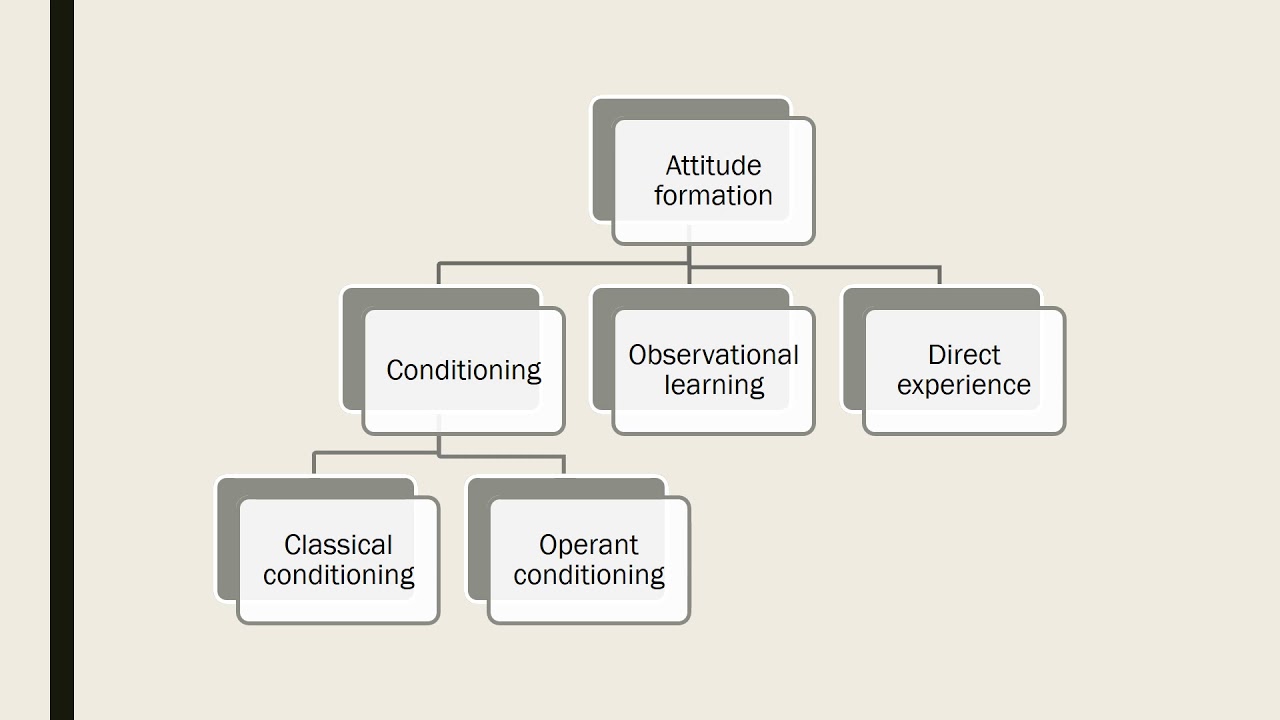 Attitude formation

Conditioning

Observational learning

Direct experience

Classical conditioning

Operant conditioning